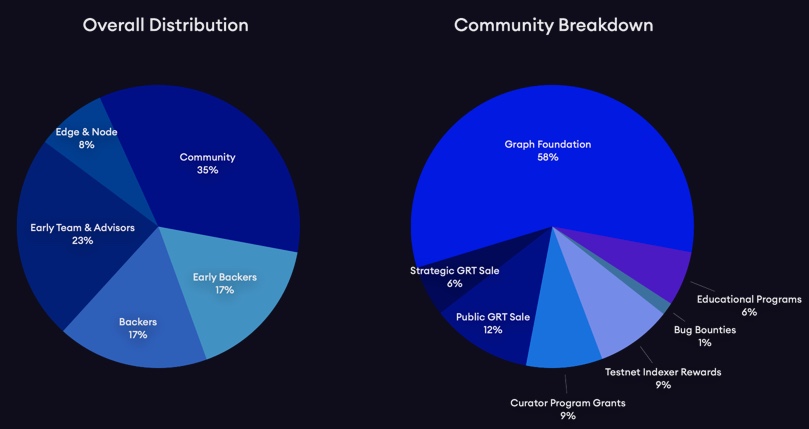 Overall Distribution

Edge & Node
8%

Community
35%

Early Team & Advisors
23%

Early Backers
17%

Backers
17%

Community Breakdown

Graph Foundation
58%

Strategic GRT Sale
6%

Public GRT Sale
12%

Educational Programs
6%

Bug Bounties
1%

Testnet Indexer Rewards
9%

Curator Program Grants
9%